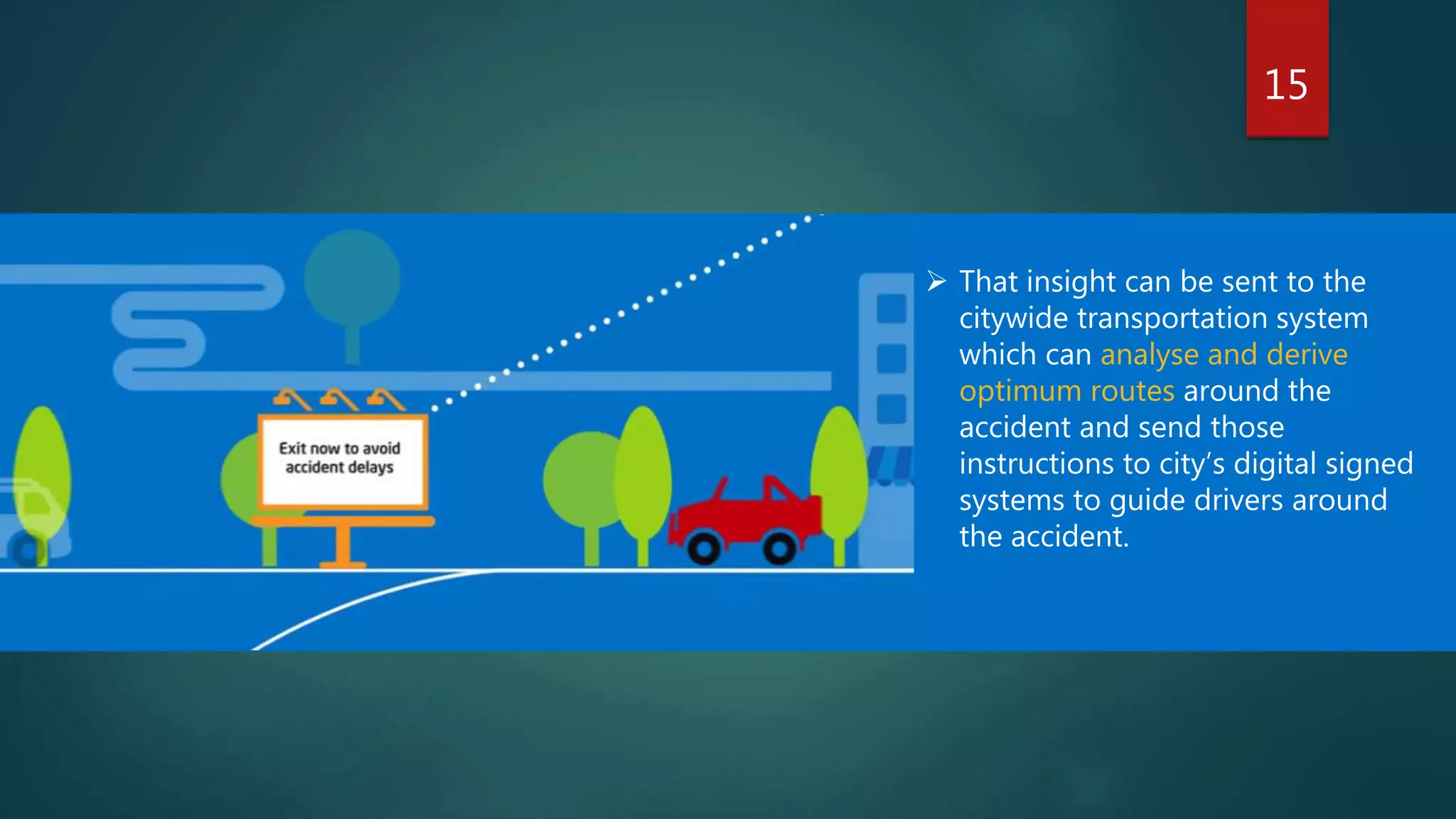 15

Exit now to avoid accident delays

➢ That insight can be sent to the citywide transportation system which can analyse and derive optimum routes around the accident and send those instructions to city's digital signed systems to guide drivers around the accident.